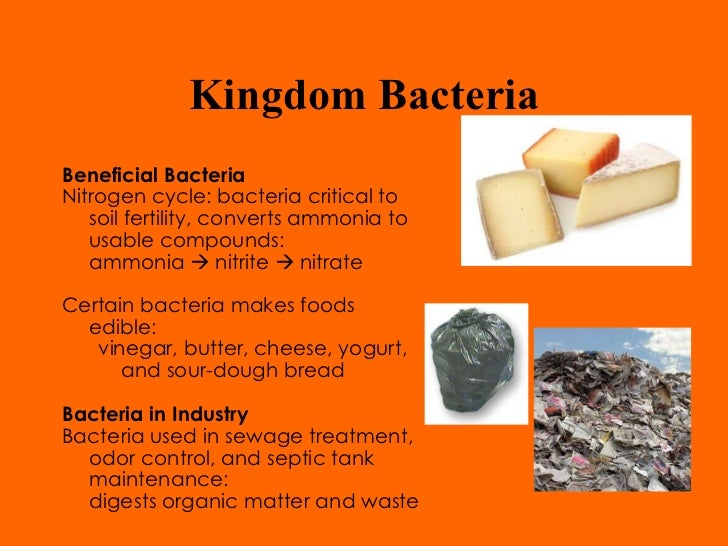 Kingdom Bacteria

Beneficial Bacteria
Nitrogen cycle: bacteria critical to soil fertility, converts ammonia to usable compounds:
ammonia → nitrite → nitrate

Certain bacteria makes foods edible:
vinegar, butter, cheese, yogurt, and sour-dough bread

Bacteria in Industry
Bacteria used in sewage treatment, odor control, and septic tank maintenance:
digests organic matter and waste